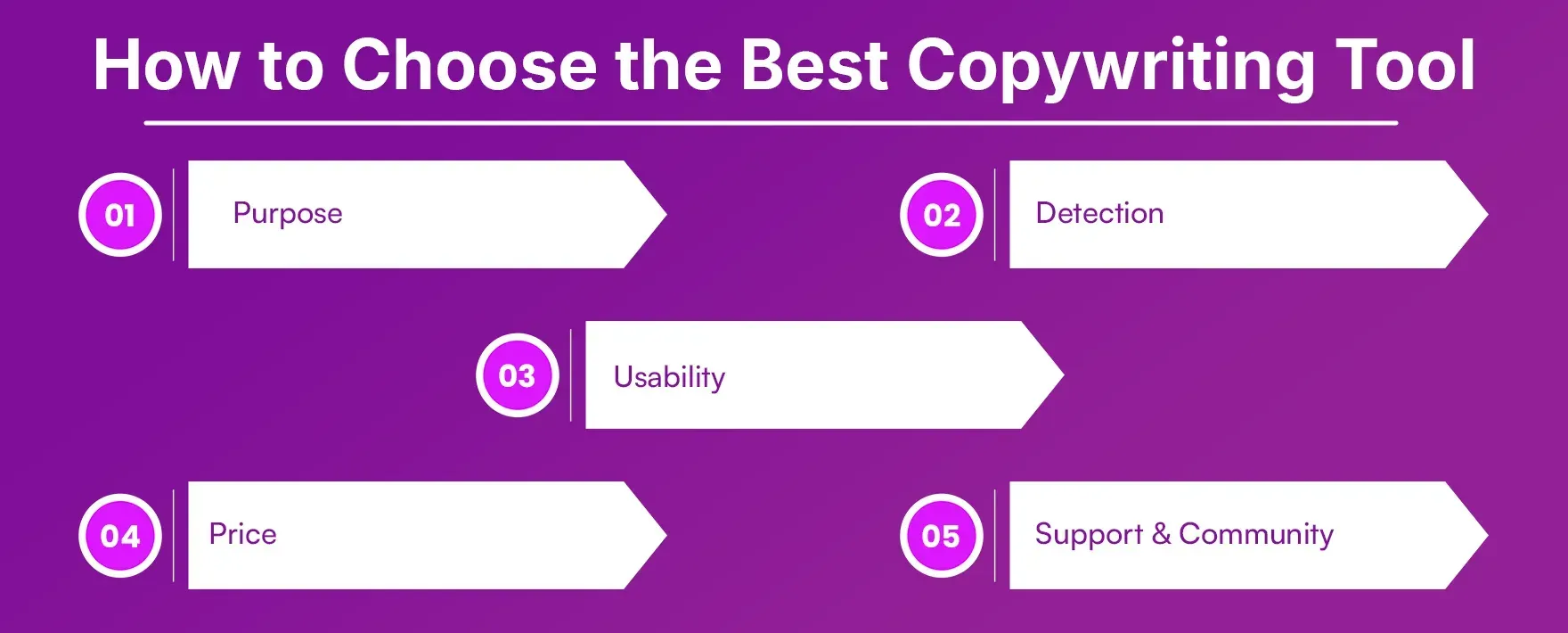 How to Choose the Best Copywriting Tool

01 Purpose

02 Detection

03 Usability

04 Price

05 Support & Community